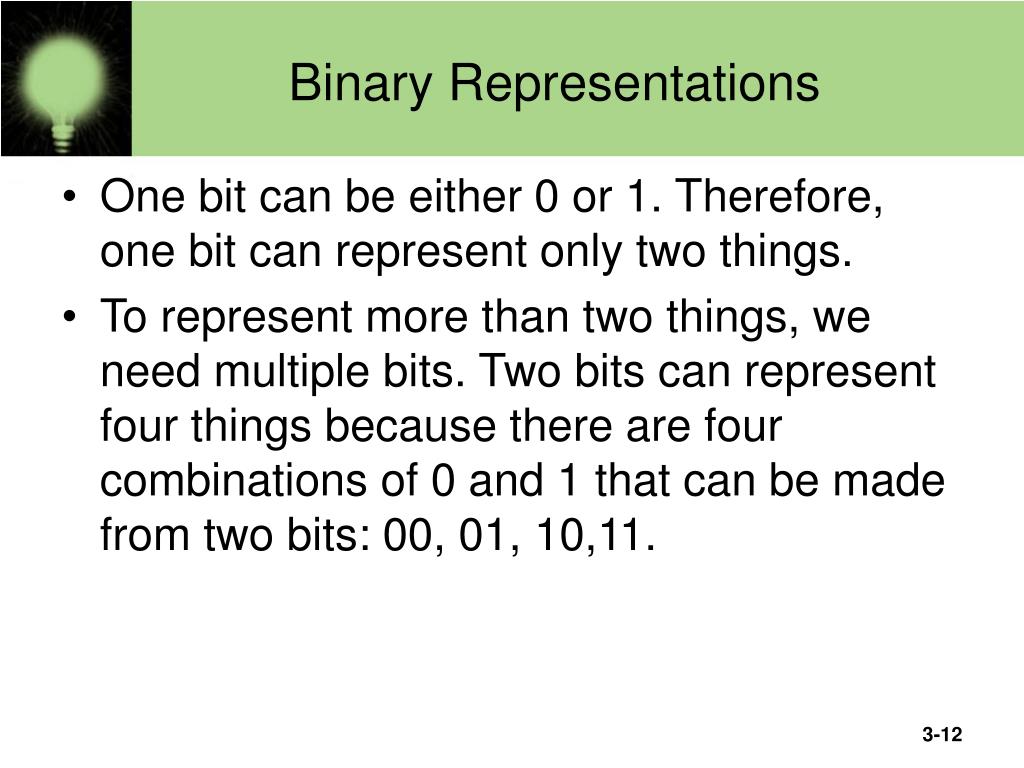 Binary Representations

• One bit can be either 0 or 1. Therefore, one bit can represent only two things.

• To represent more than two things, we need multiple bits. Two bits can represent four things because there are four combinations of 0 and 1 that can be made from two bits: 00, 01, 10,11.

3-12